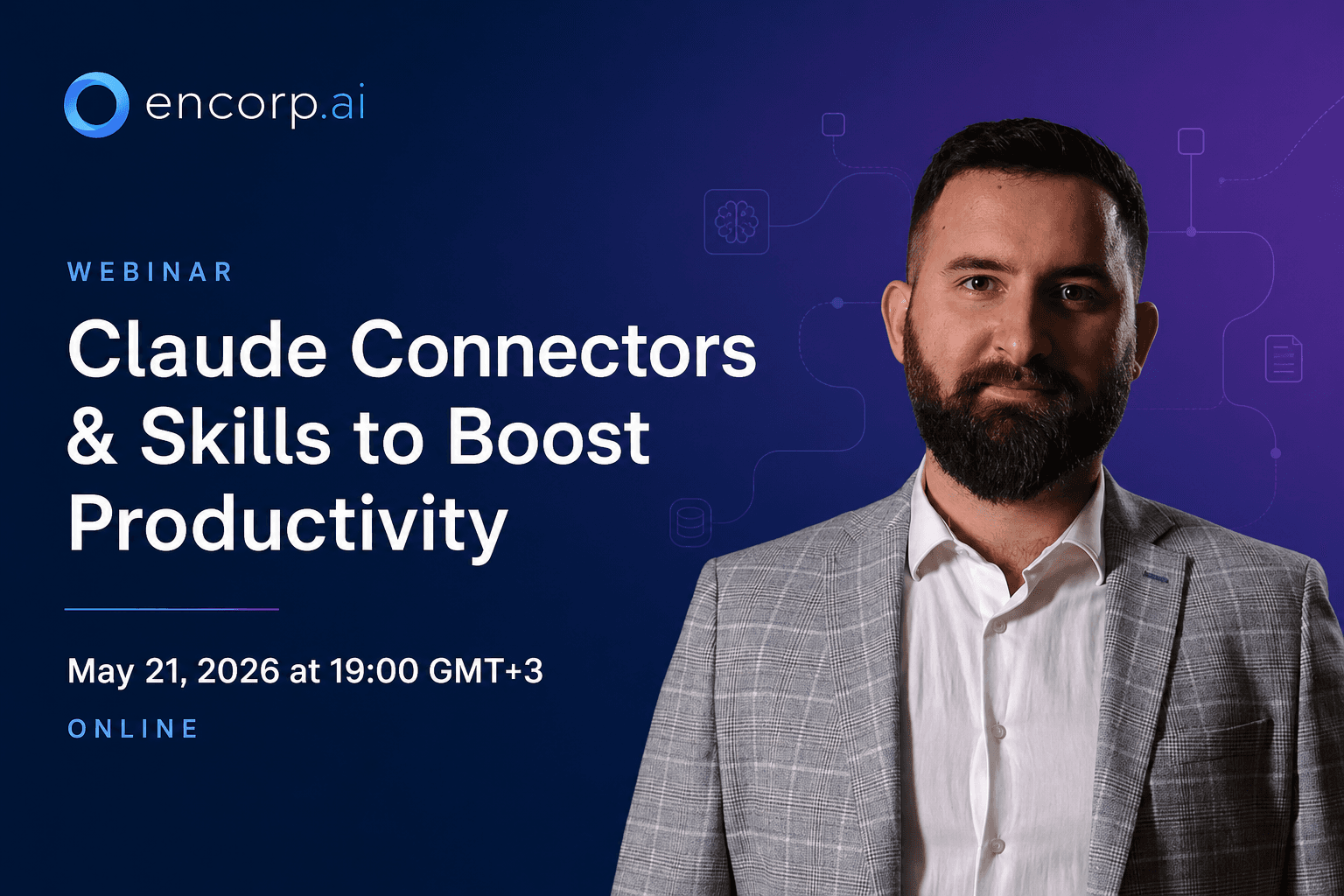 encorp.ai

WEBINAR

Claude Connectors & Skills to Boost Productivity

May 21, 2026 at 19:00 GMT+3

ONLINE